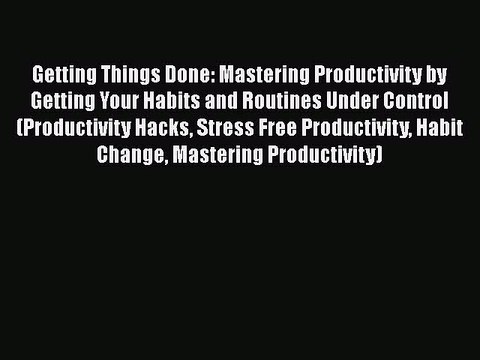 Getting Things Done: Mastering Productivity by Getting Your Habits and Routines Under Control (Productivity Hacks, Stress Free Productivity, Habit Change, Mastering Productivity)